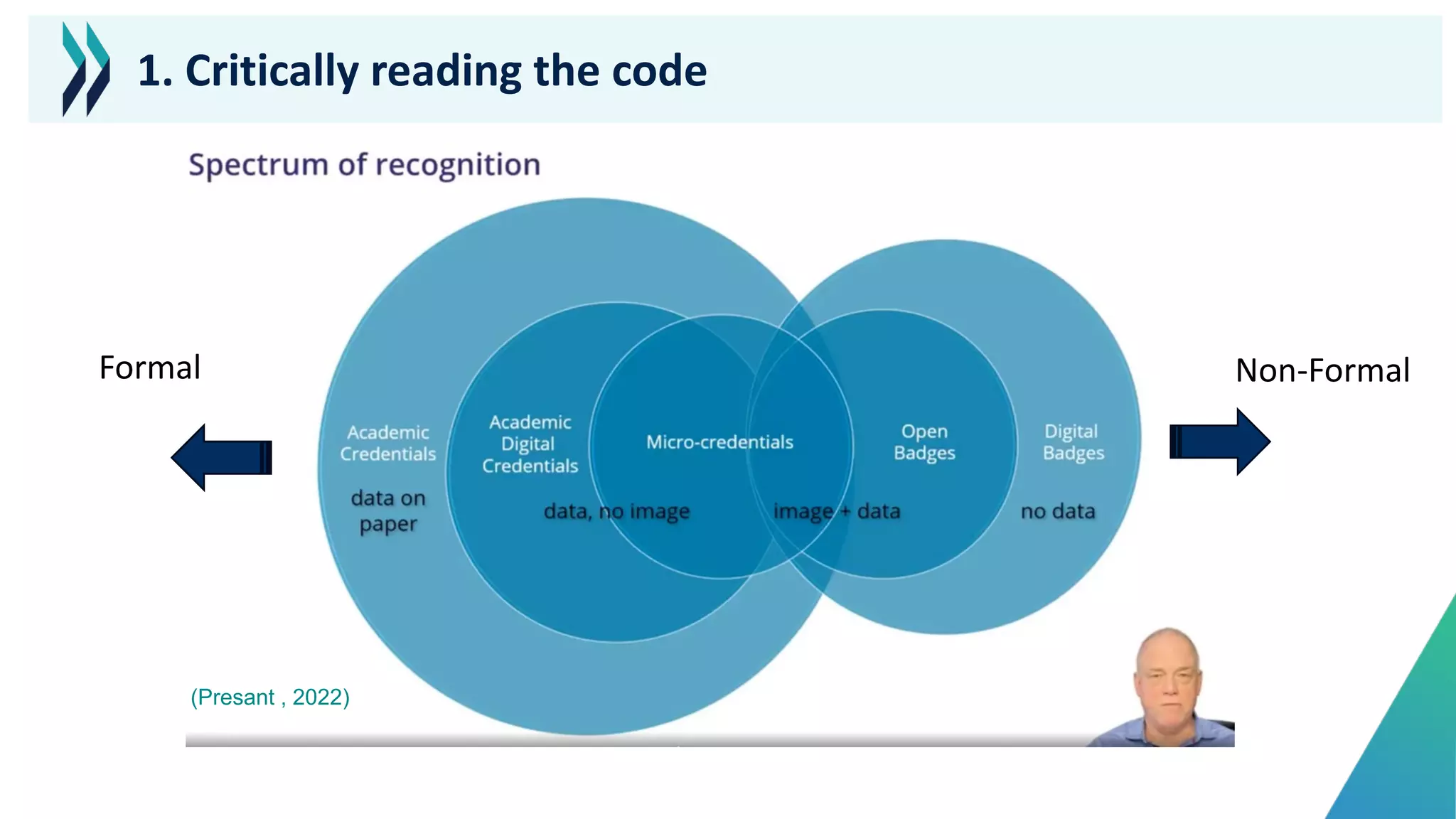 1. Critically reading the code

Spectrum of recognition

Formal

Non-Formal

Academic Credentials

data on paper

Academic Digital Credentials

data, no image

Micro-credentials

image + data

Open Badges

Digital Badges

no data

(Presant , 2022)